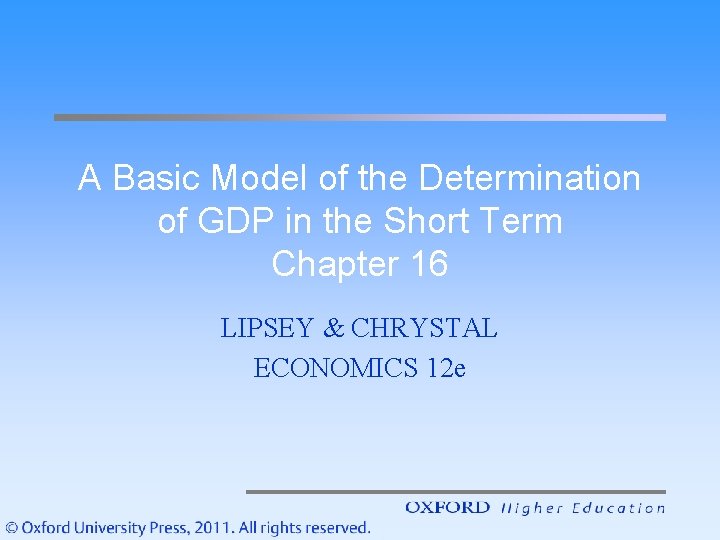 A Basic Model of the Determination of GDP in the Short Term
Chapter 16

LIPSEY & CHRYSTAL
ECONOMICS 12e

OXFORD Higher Education

© Oxford University Press, 2011. All rights reserved.